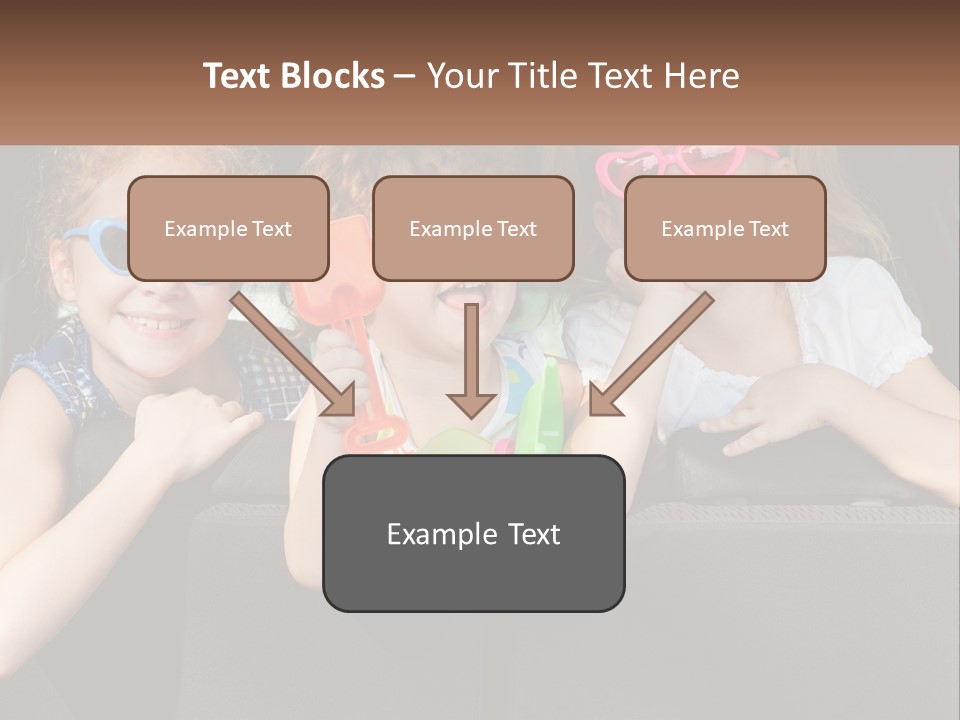 Text Blocks – Your Title Text Here

Example Text

Example Text

Example Text

Example Text